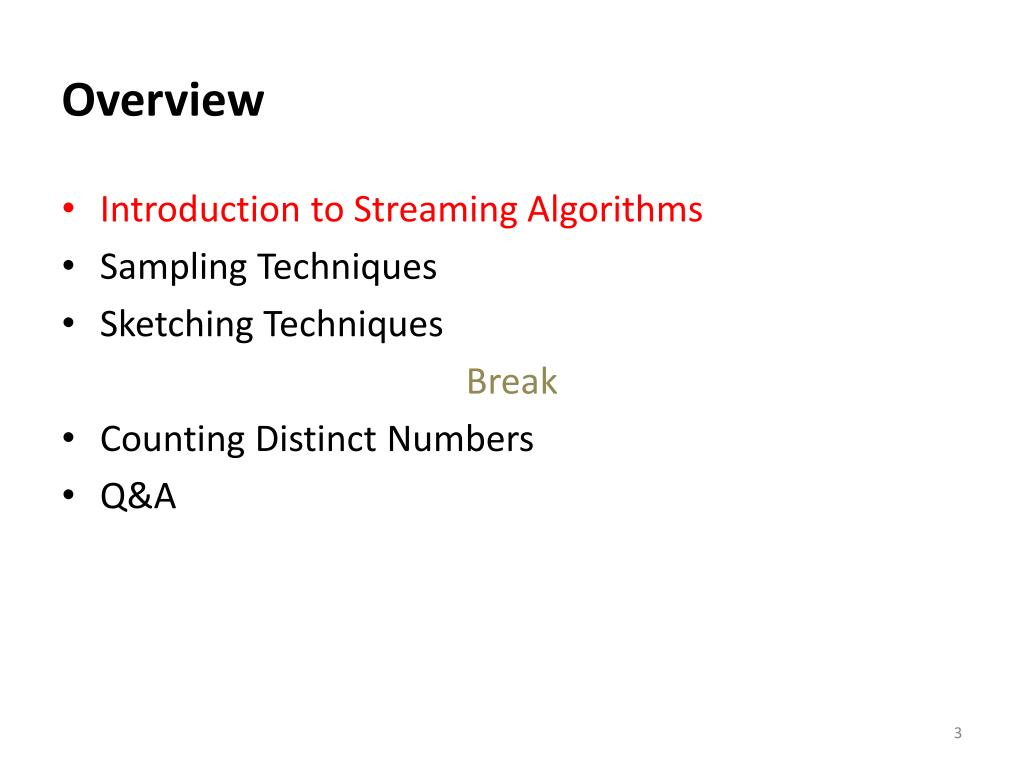 Overview

• Introduction to Streaming Algorithms
• Sampling Techniques
• Sketching Techniques

Break

• Counting Distinct Numbers
• Q&A

3